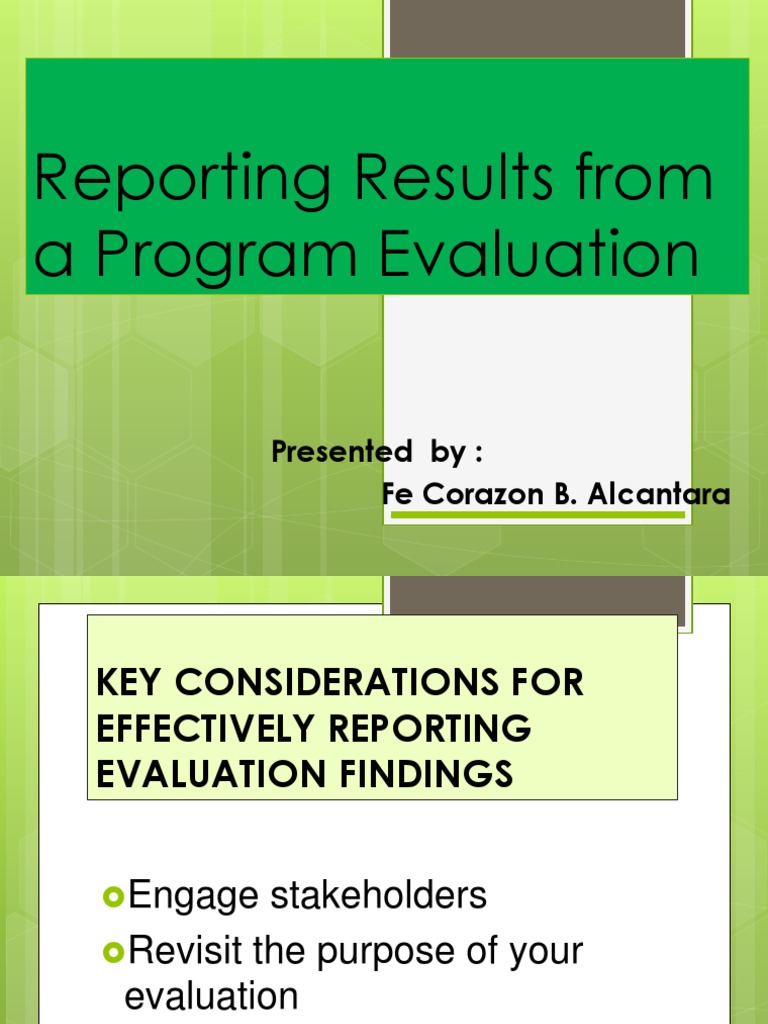 Reporting Results from a Program Evaluation

Presented by :
Fe Corazon B. Alcantara

KEY CONSIDERATIONS FOR EFFECTIVELY REPORTING EVALUATION FINDINGS

Engage stakeholders
Revisit the purpose of your evaluation